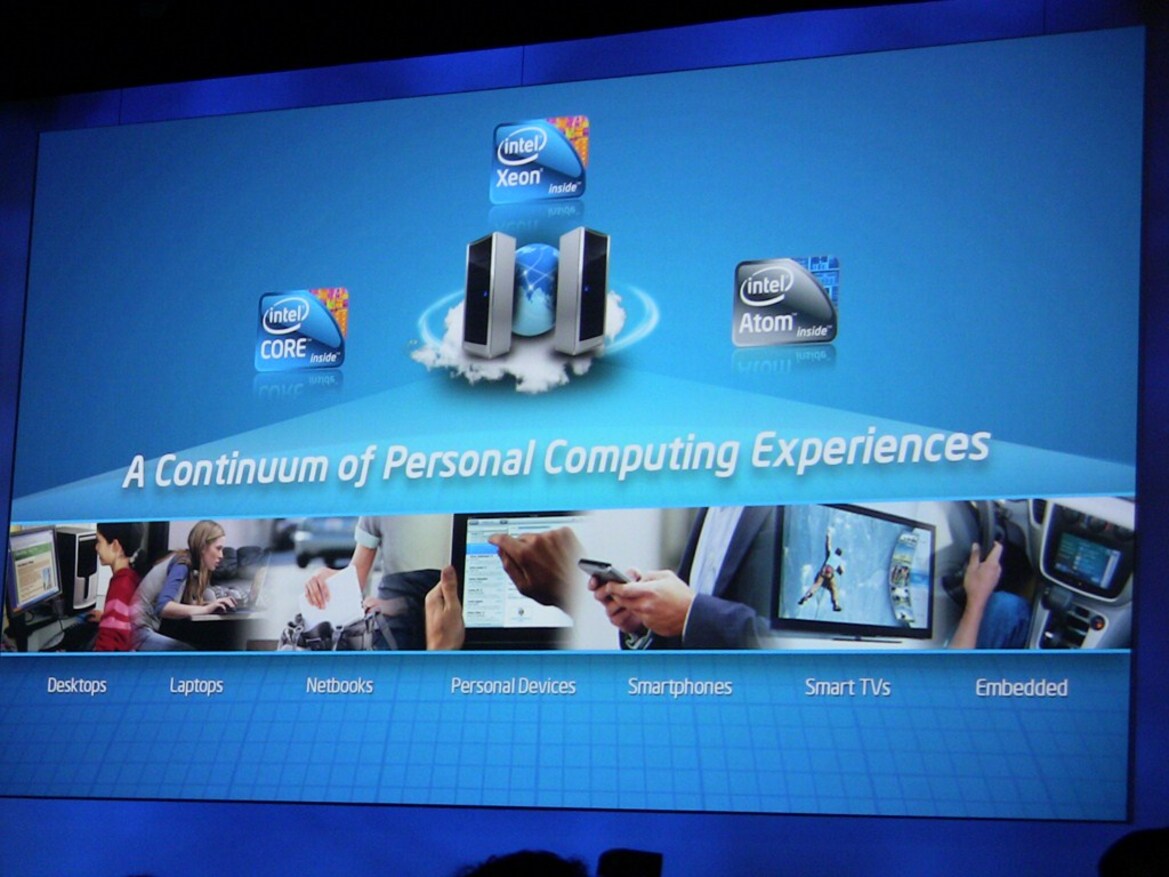 intel Xeon inside

intel CORE inside

intel Atom inside

A Continuum of Personal Computing Experiences

Desktops Laptops Netbooks Personal Devices Smartphones Smart TVs Embedded